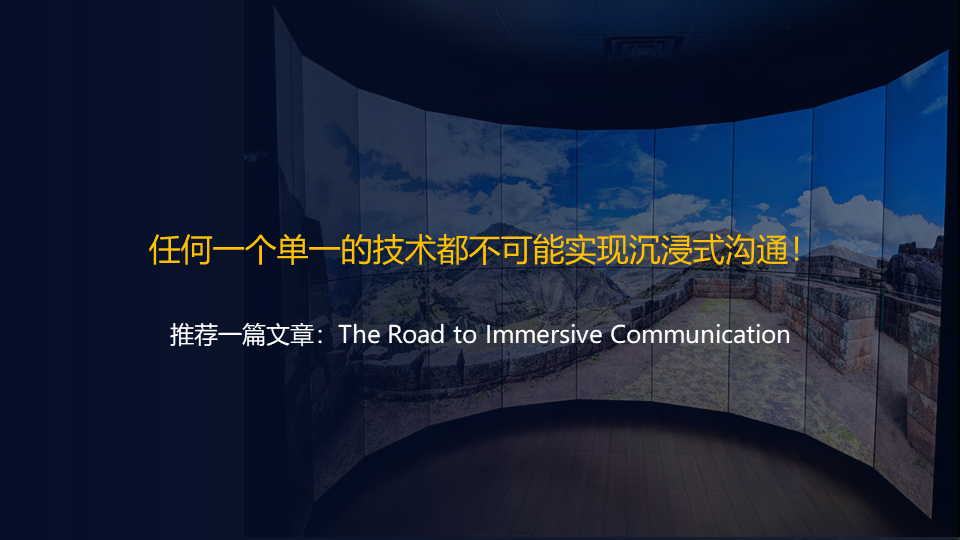 任何一个单一的技术都不可能实现沉浸式沟通！

推荐一篇文章：The Road to Immersive Communication